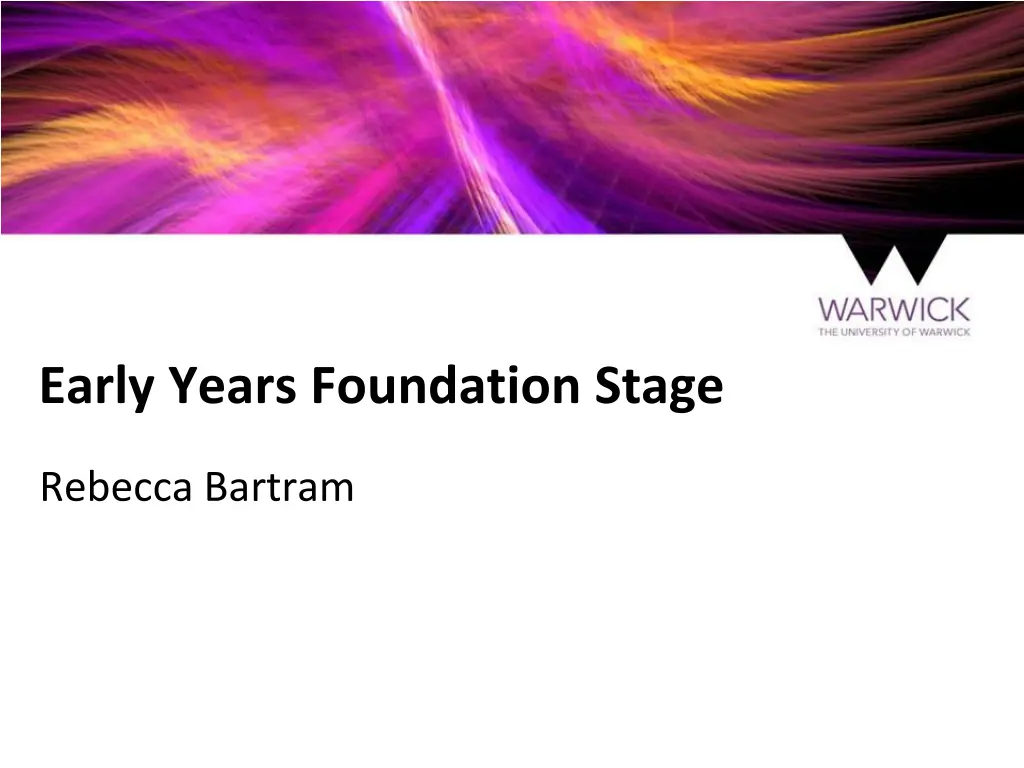 WARWICK
THE UNIVERSITY OF WARWICK

Early Years Foundation Stage

Rebecca Bartram